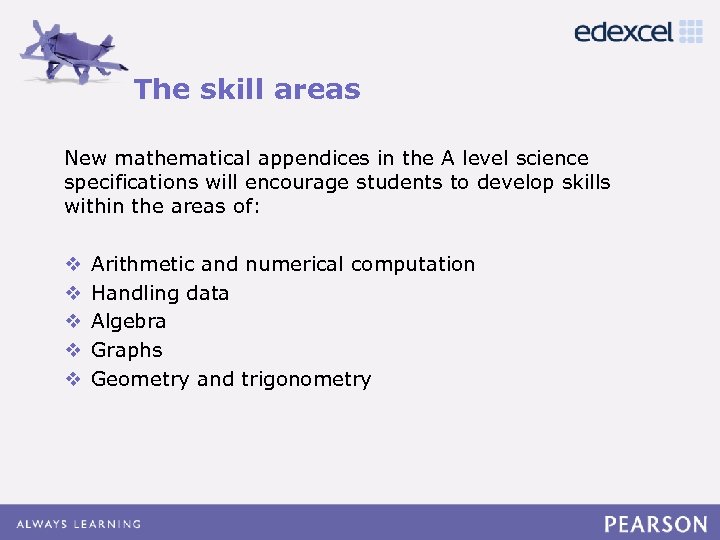 edexcel

The skill areas

New mathematical appendices in the A level science specifications will encourage students to develop skills within the areas of:

❖ Arithmetic and numerical computation
❖ Handling data
❖ Algebra
❖ Graphs
❖ Geometry and trigonometry

ALWAYS LEARNING

PEARSON